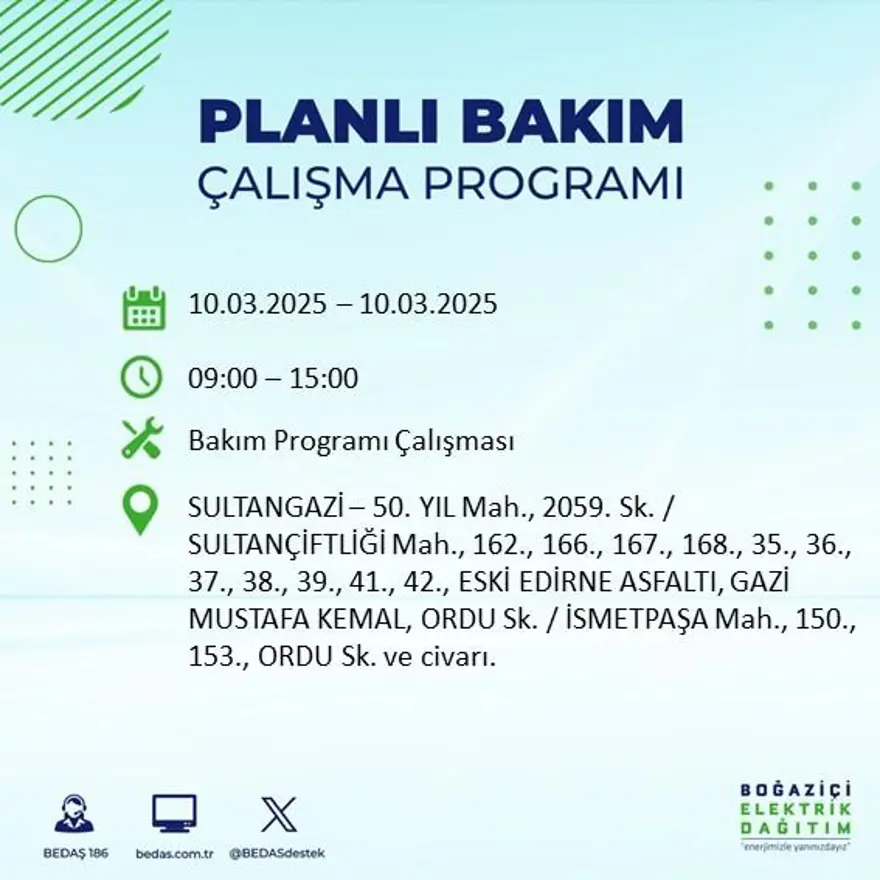 PLANLI BAKIM
ÇALIŞMA PROGRAMI

10.03.2025 – 10.03.2025

09:00 – 15:00

Bakım Programı Çalışması

SULTANGAZİ – 50. YIL Mah., 2059. Sk. / SULTANÇİFTLİĞİ Mah., 162., 166., 167., 168., 35., 36., 37., 38., 39., 41., 42., ESKİ EDİRNE ASFALTI, GAZİ MUSTAFA KEMAL, ORDU Sk. / İSMETPAŞA Mah., 150., 153., ORDU Sk. ve civarı.

BEDAŞ 186
bedas.com.tr
@BEDASdestek

BOĞAZİÇİ
ELEKTRİK
DAĞITIM
"enerjimizle yanınızdayız"